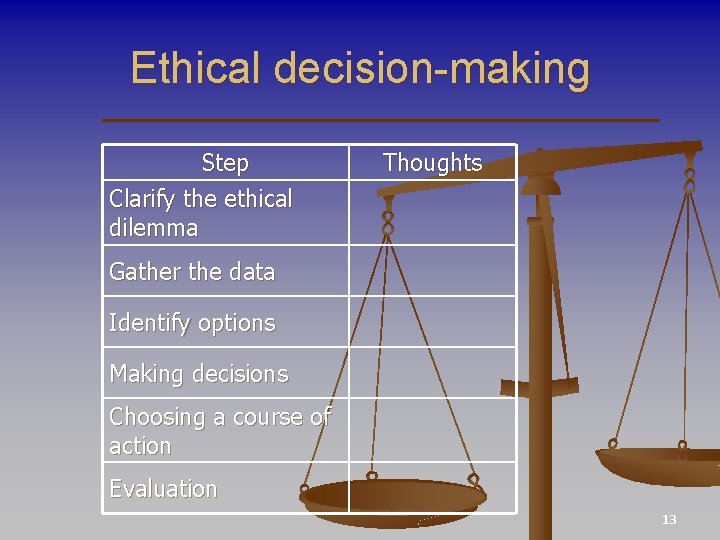 Ethical decision-making

| Step | Thoughts |
|---|---|
| Clarify the ethical dilemma | |
| Gather the data | |
| Identify options | |
| Making decisions | |
| Choosing a course of action | |
| Evaluation | |

13